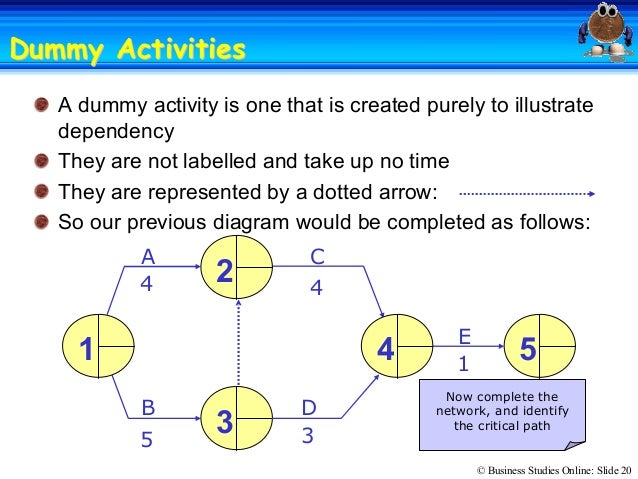 Dummy Activities

A dummy activity is one that is created purely to illustrate dependency

They are not labelled and take up no time

They are represented by a dotted arrow:

So our previous diagram would be completed as follows:

A
4
2
C
4
1
4
E
1
5
B
5
3
D
3

Now complete the network, and identify the critical path

© Business Studies Online: Slide 20